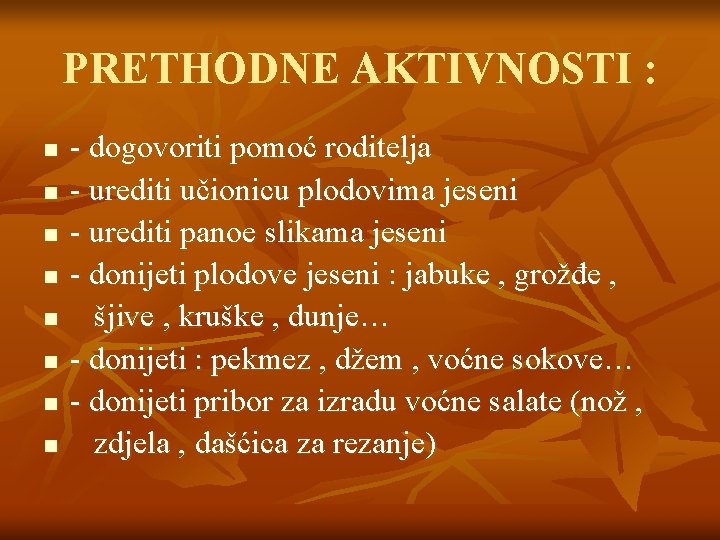 PRETHODNE AKTIVNOSTI :

- dogovoriti pomoć roditelja
- urediti učionicu plodovima jeseni
- urediti panoe slikama jeseni
- donijeti plodove jeseni : jabuke , grožđe ,
šjive , kruške , dunje…
- donijeti : pekmez , džem , voćne sokove…
- donijeti pribor za izradu voćne salate (nož ,
zdjela , dašćica za rezanje)